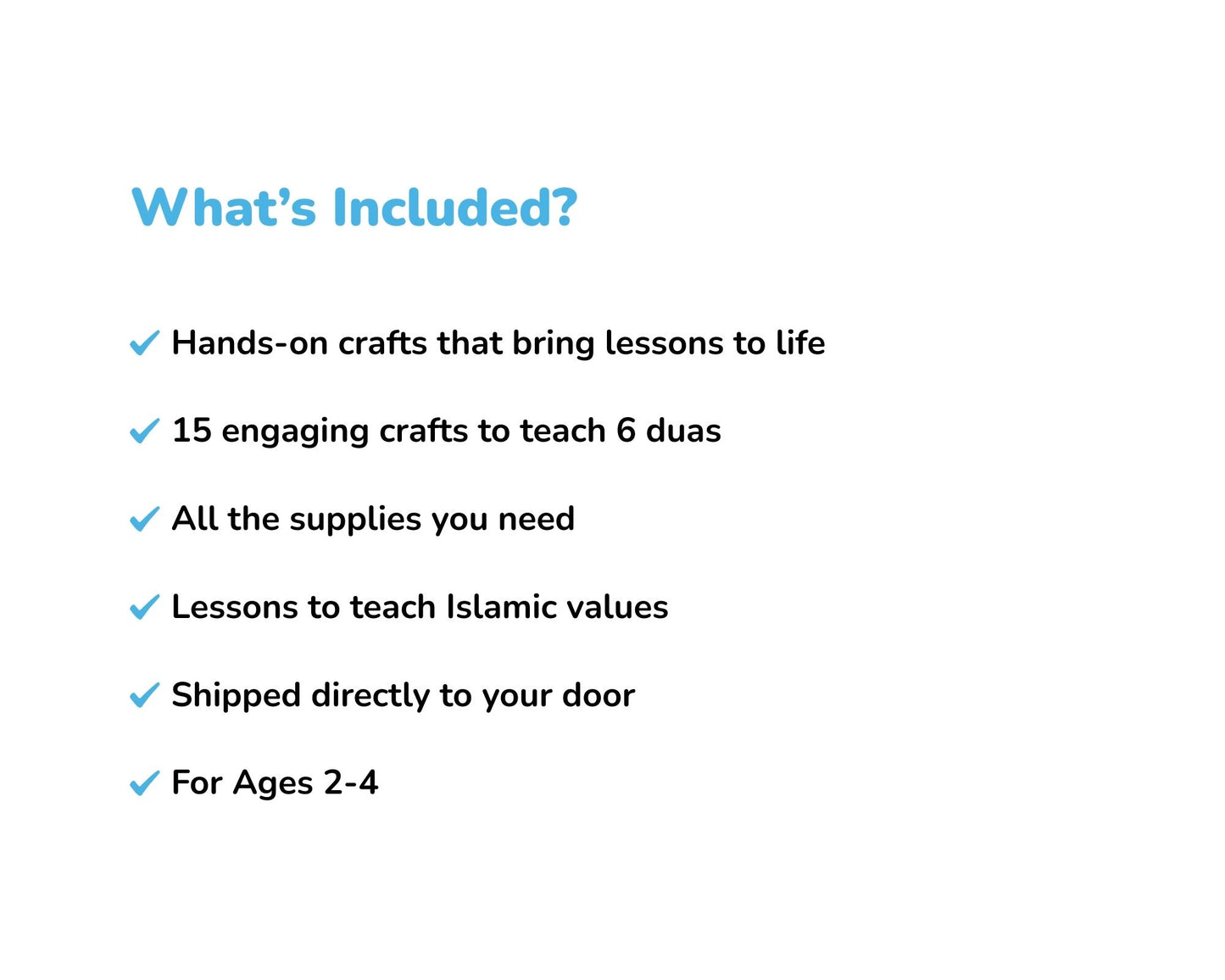 What’s Included?

✓ Hands-on crafts that bring lessons to life

✓ 15 engaging crafts to teach 6 duas

✓ All the supplies you need

✓ Lessons to teach Islamic values

✓ Shipped directly to your door

✓ For Ages 2-4